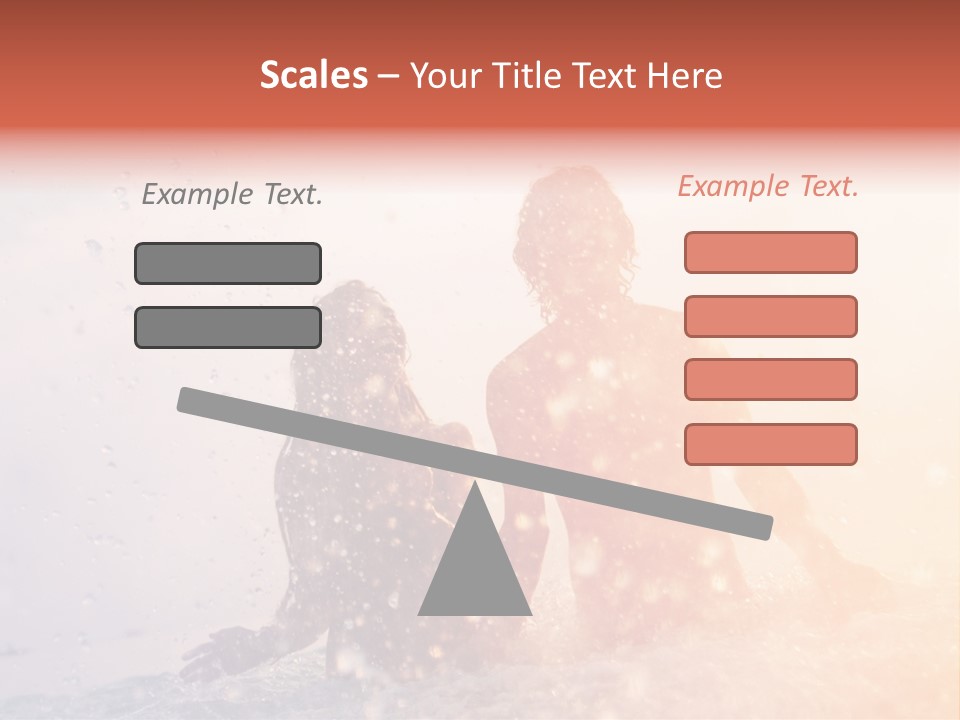 Scales – Your Title Text Here

Example Text.

Example Text.